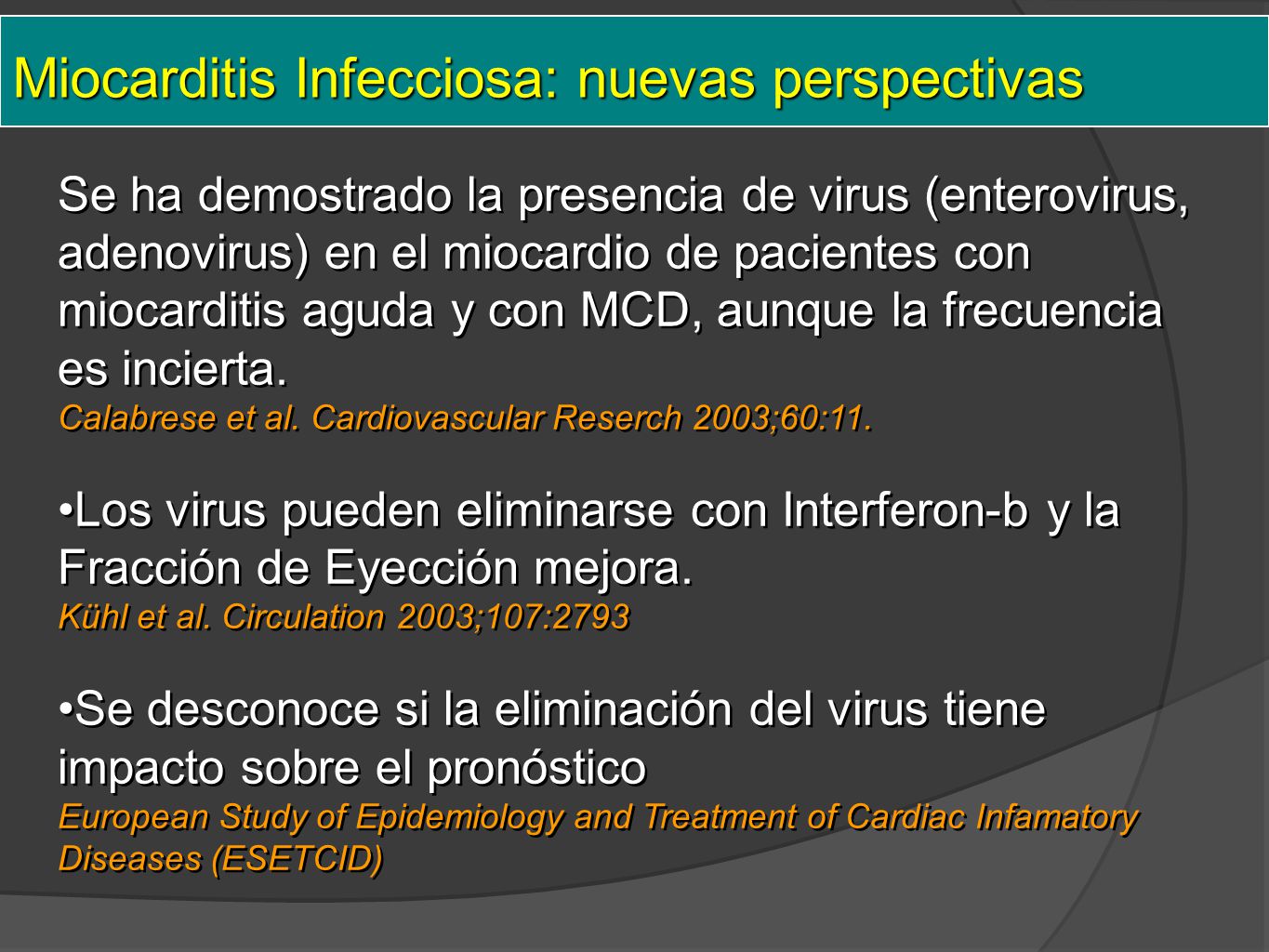 Miocarditis Infecciosa: nuevas perspectivas

Se ha demostrado la presencia de virus (enterovirus, adenovirus) en el miocardio de pacientes con miocarditis aguda y con MCD, aunque la frecuencia es incierta.
Calabrese et al. Cardiovascular Reserch 2003;60:11.

•Los virus pueden eliminarse con Interferon-b y la Fracción de Eyección mejora.
Kühl et al. Circulation 2003;107:2793

•Se desconoce si la eliminación del virus tiene impacto sobre el pronóstico
European Study of Epidemiology and Treatment of Cardiac Infamatory Diseases (ESETCID)